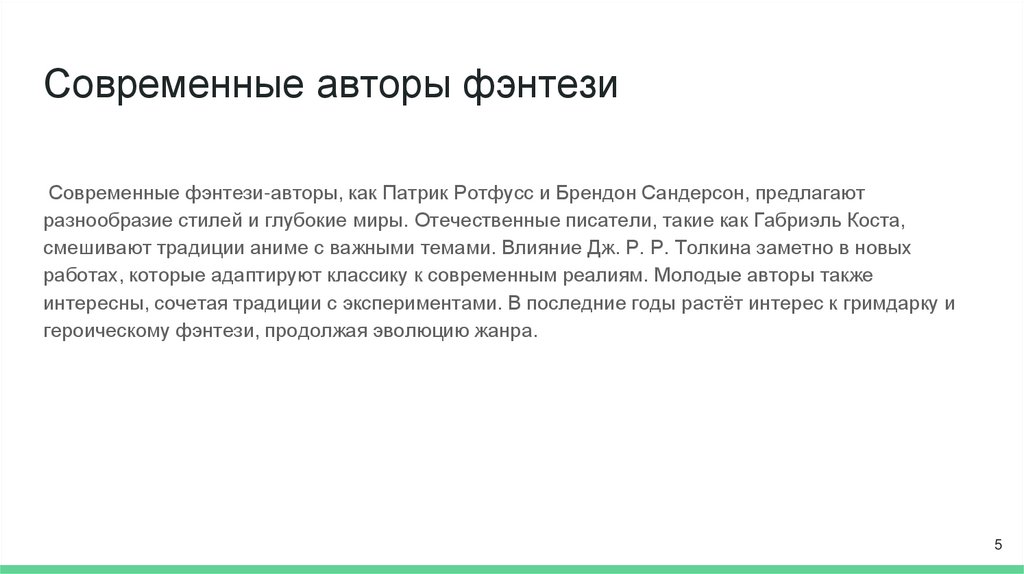 Современные авторы фэнтези

Современные фэнтези-авторы, как Патрик Ротфусс и Брендон Сандерсон, предлагают разнообразие стилей и глубокие миры. Отечественные писатели, такие как Габриэль Коста, смешивают традиции аниме с важными темами. Влияние Дж. Р. Р. Толкина заметно в новых работах, которые адаптируют классику к современным реалиям. Молодые авторы также интересны, сочетая традиции с экспериментами. В последние годы растёт интерес к гримдарку и героическому фэнтези, продолжая эволюцию жанра.

5